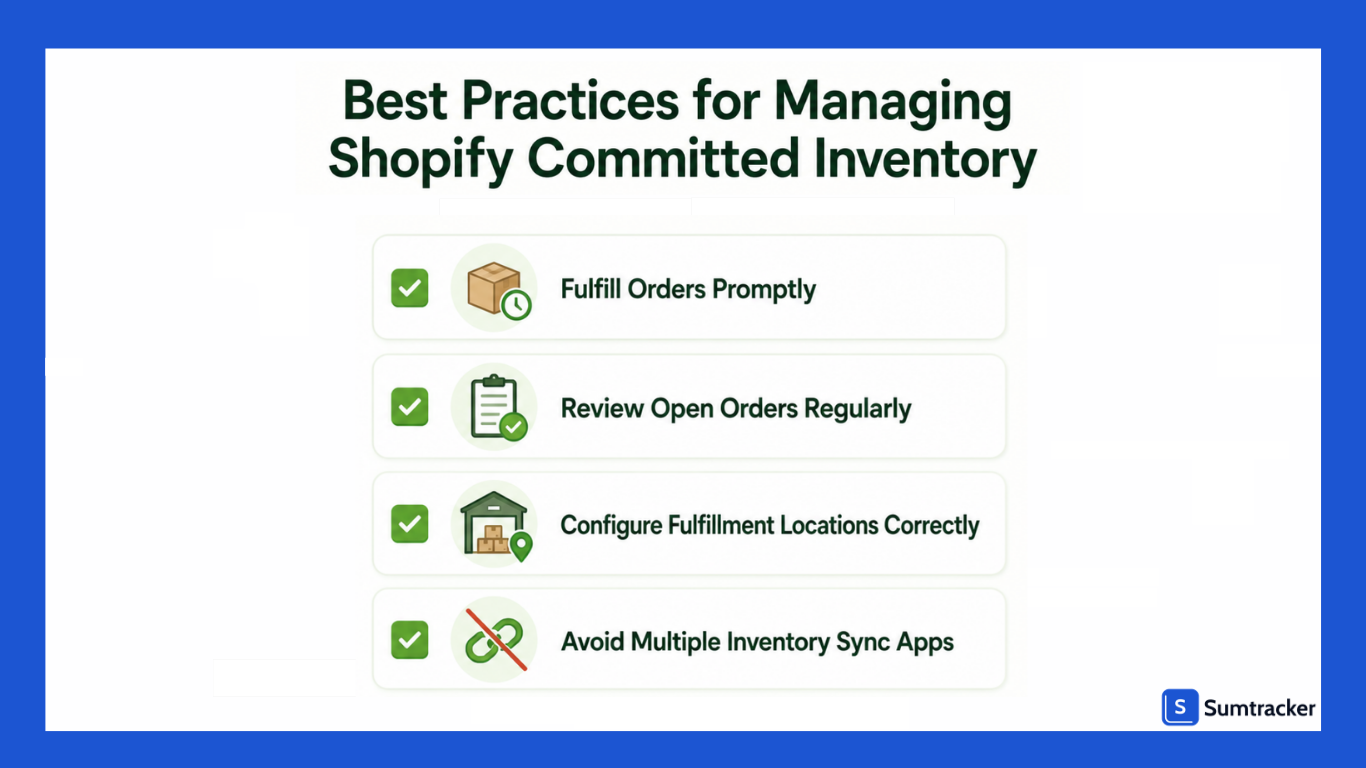 Best Practices for Managing Shopify Committed Inventory

Fulfill Orders Promptly

Review Open Orders Regularly

Configure Fulfillment Locations Correctly

Avoid Multiple Inventory Sync Apps

S Sumtracker